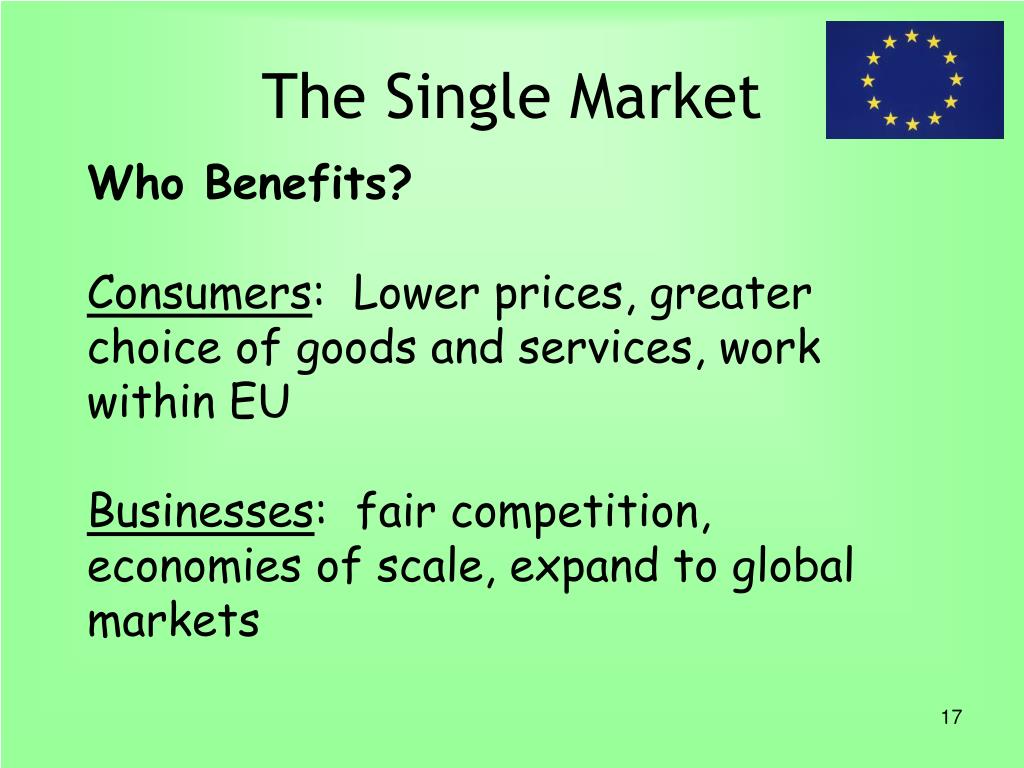 The Single Market

Who Benefits?

Consumers: Lower prices, greater choice of goods and services, work within EU

Businesses: fair competition, economies of scale, expand to global markets

17